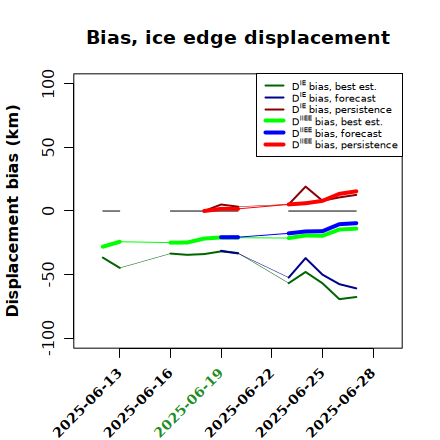 Bias, ice edge displacement

$D^{IE}$ bias, best est.
$D^{IE}$ bias, forecast
$D^{IE}$ bias, persistence
$D^{IIEE}$ bias, best est.
$D^{IIEE}$ bias, forecast
$D^{IIEE}$ bias, persistence

Displacement bias (km)

100
50
0
-50
-100

2025-06-13
2025-06-16
2025-06-19
2025-06-22
2025-06-25
2025-06-28